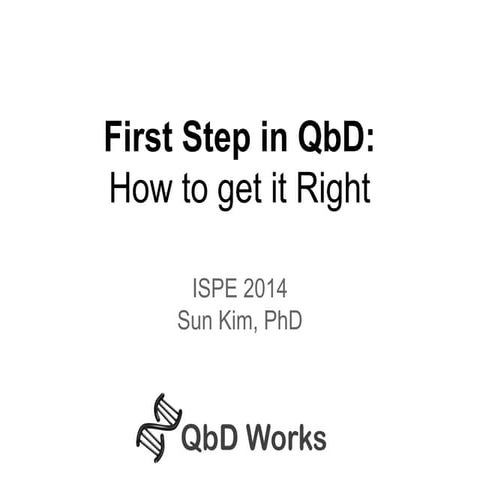 First Step in QbD:
How to get it Right

ISPE 2014
Sun Kim, PhD

QbD Works